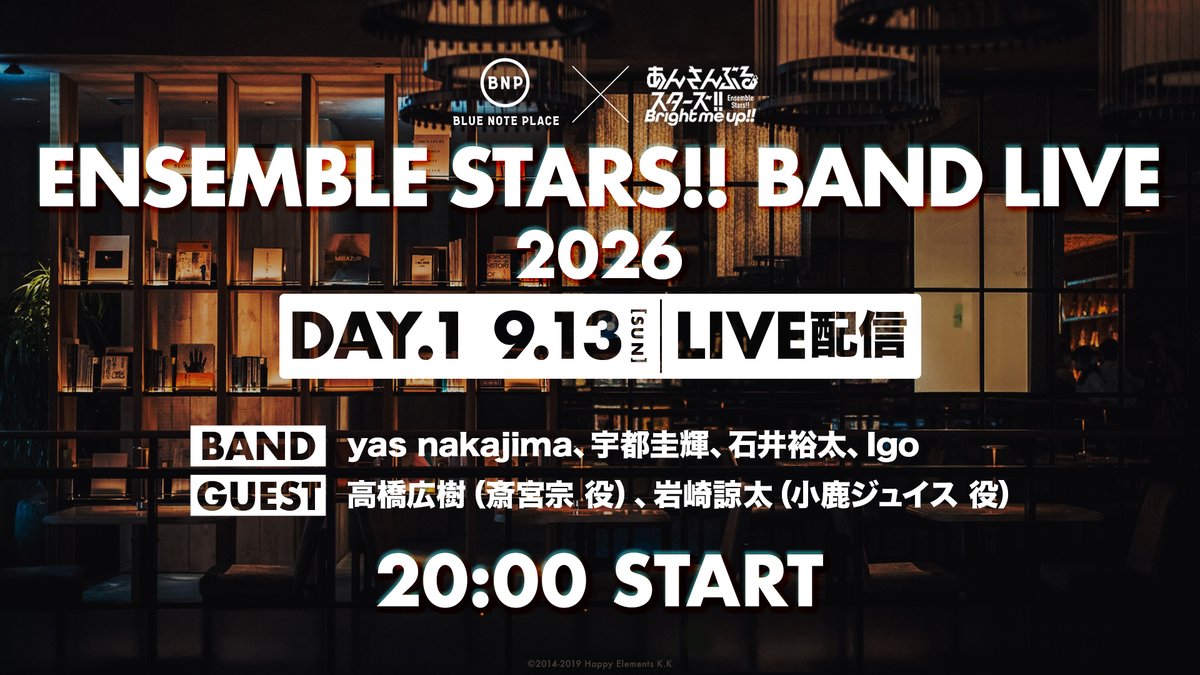 BNP
BLUE NOTE PLACE

あんさんぶるスターズ!! Ensemble Stars!! Bright me up!!

ENSEMBLE STARS!! BAND LIVE 2026

DAY.1 9.13 [SUN] LIVE配信

BAND yas nakajima、宇都圭輝、石井裕太、Igo
GUEST 高橋広樹（斎宮宗 役）、岩崎諒太（小鹿ジュイス 役）

20:00 START

©2014-2019 Happy Elements K.K